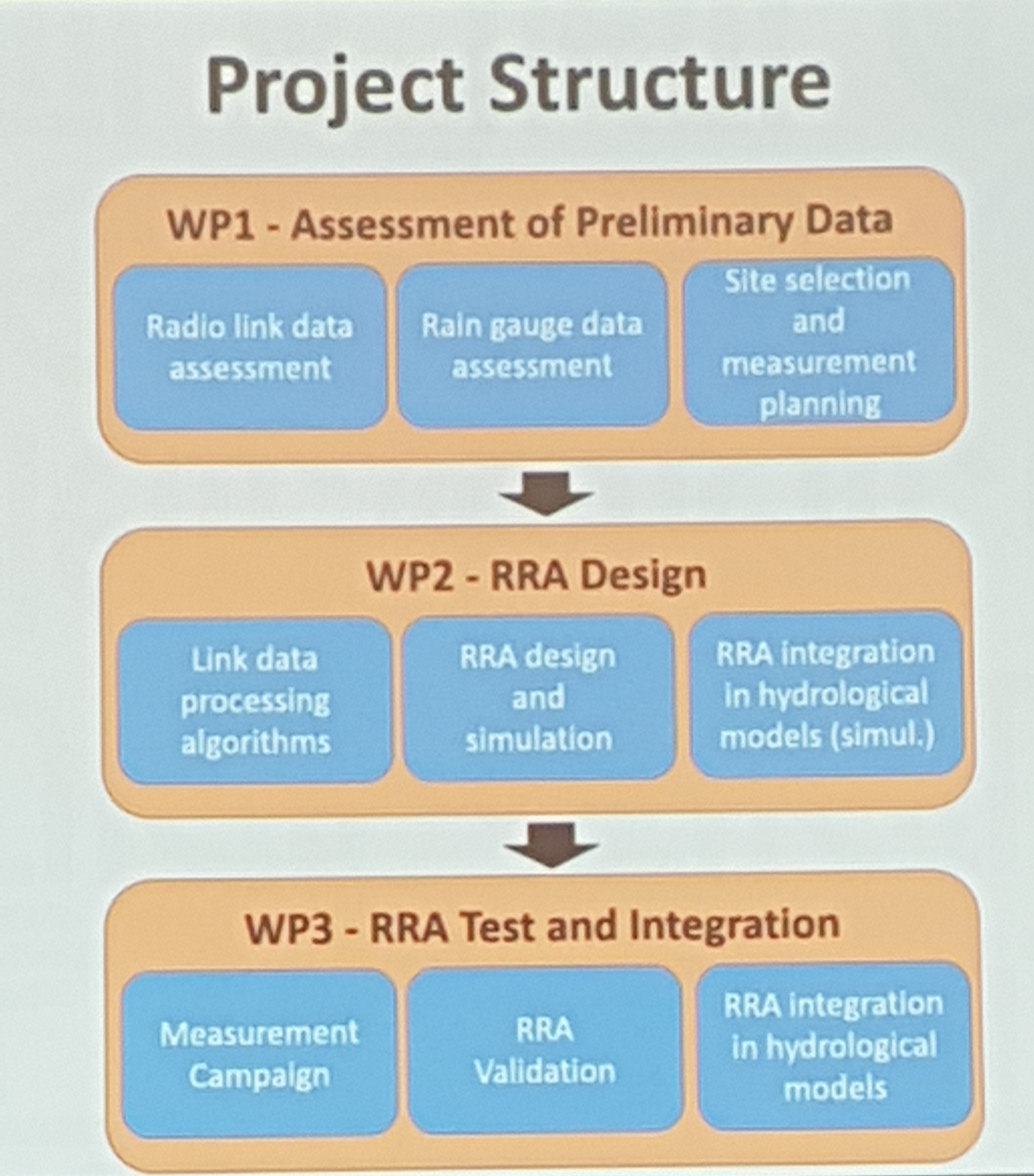 Project Structure

WP1 - Assessment of Preliminary Data

Radio link data assessment

Rain gauge data assessment

Site selection and measurement planning

WP2 - RRA Design

Link data processing algorithms

RRA design and simulation

RRA integration in hydrological models (simul.)

WP3 - RRA Test and Integration

Measurement Campaign

RRA Validation

RRA integration in hydrological models